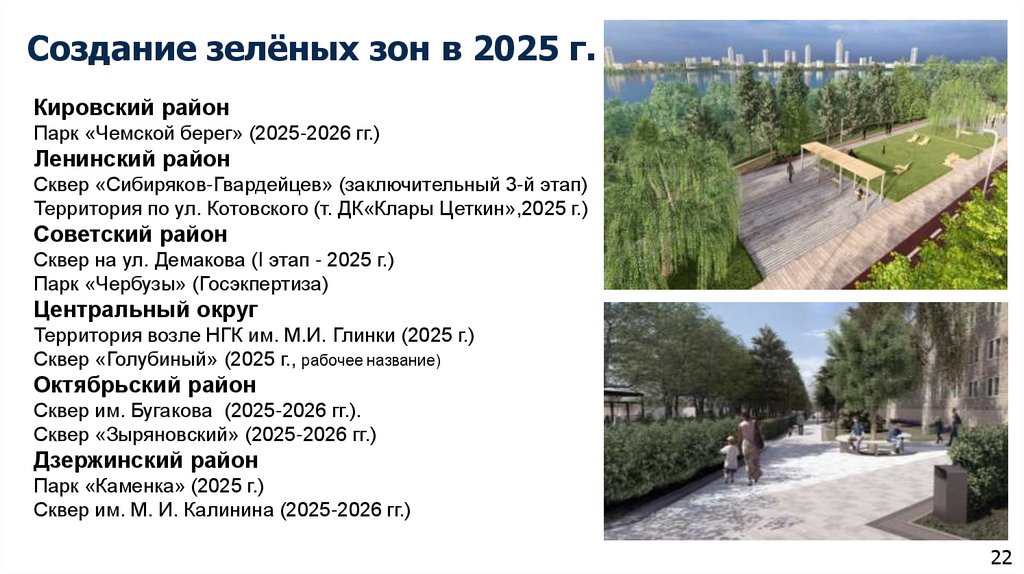 Создание зелёных зон в 2025 г.

Кировский район
Парк «Чемской берег» (2025-2026 гг.)
Ленинский район
Сквер «Сибиряков-Гвардейцев» (заключительный 3-й этап)
Территория по ул. Котовского (т. ДК«Клары Цеткин»,2025 г.)
Советский район
Сквер на ул. Демакова (I этап - 2025 г.)
Парк «Чербузы» (Госэкпертиза)
Центральный округ
Территория возле НГК им. М.И. Глинки (2025 г.)
Сквер «Голубиный» (2025 г., рабочее название)
Октябрьский район
Сквер им. Бугакова (2025-2026 гг.).
Сквер «Зыряновский» (2025-2026 гг.)
Дзержинский район
Парк «Каменка» (2025 г.)
Сквер им. М. И. Калинина (2025-2026 гг.)

22